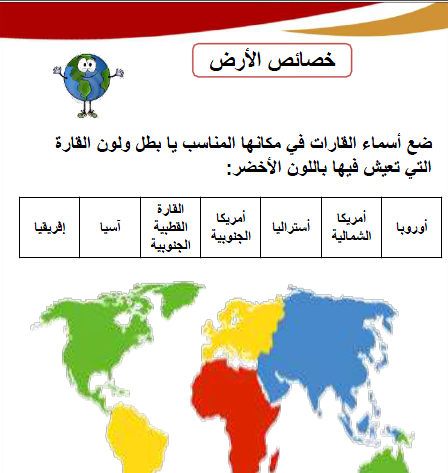 خصائص الأرض

ضع أسماء القارات في مكانها المناسب يا بطل ولون القارة التي تعيش فيها باللون الأخضر:

| أوروبا | أمريكا الشمالية | أستراليا | أمريكا الجنوبية | القارة القطبية الجنوبية | آسيا | إفريقيا |
|---|---|---|---|---|---|---|